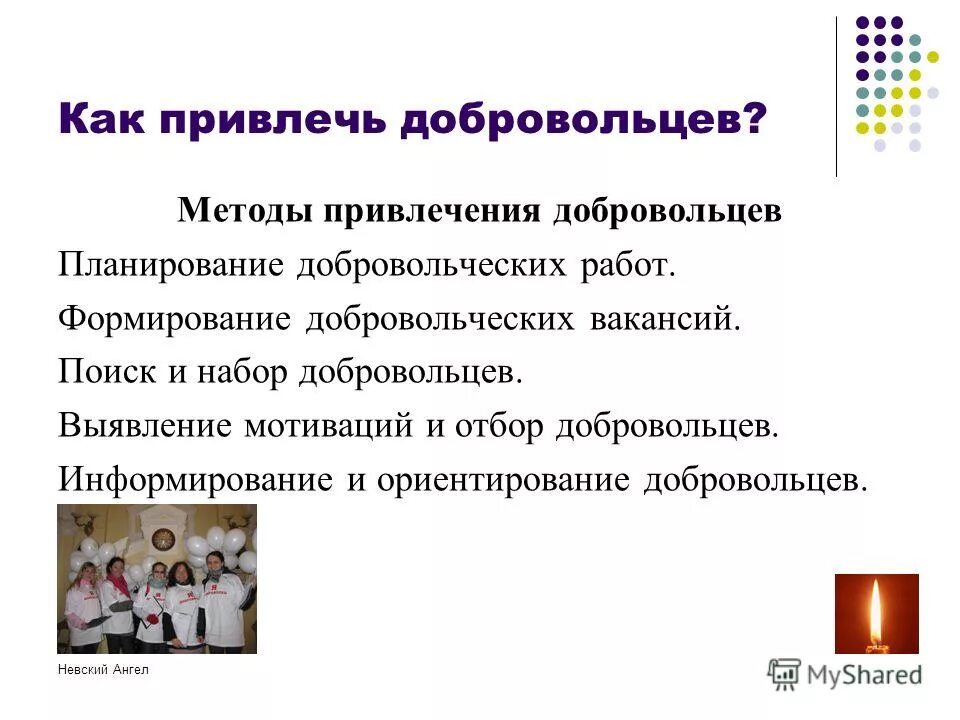 Как привлечь добровольцев?

Методы привлечения добровольцев

Планирование добровольческих работ.

Формирование добровольческих вакансий.

Поиск и набор добровольцев.

Выявление мотиваций и отбор добровольцев.

Информирование и ориентирование добровольцев.

Невский Ангел

MyShared